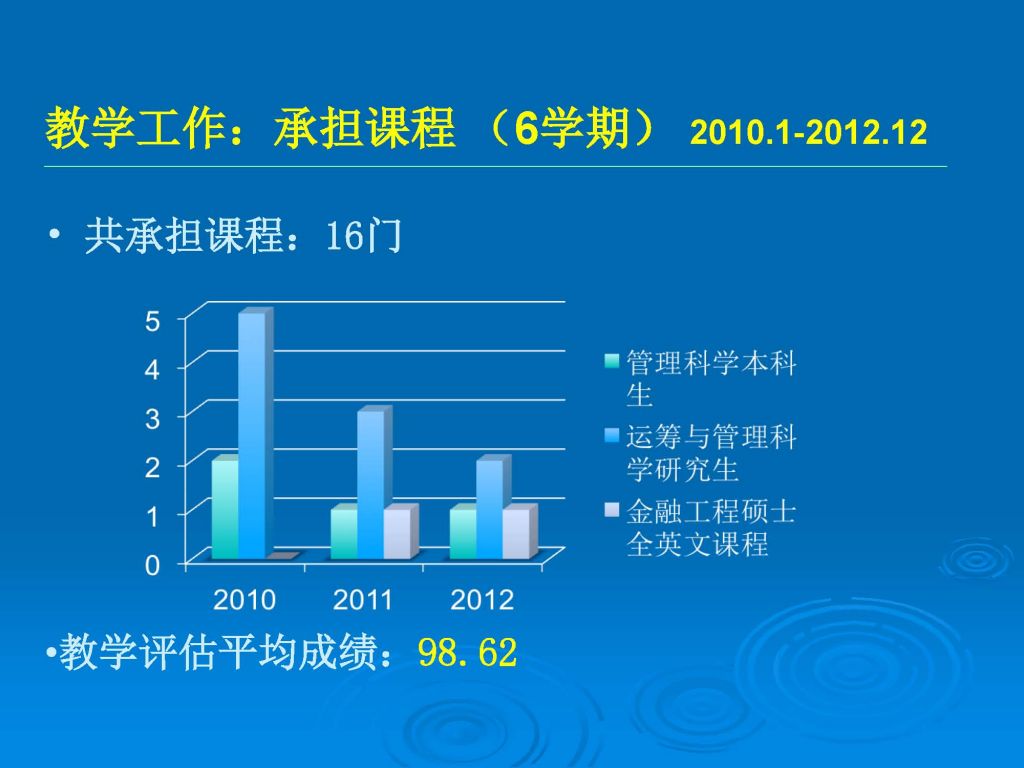 教学工作：承担课程 （6学期） 2010.1-2012.12

• 共承担课程：16门

5
4
3
2
1
0

2010 2011 2012

管理科学本科生
运筹与管理科学研究生
金融工程硕士全英文课程

•教学评估平均成绩：98.62